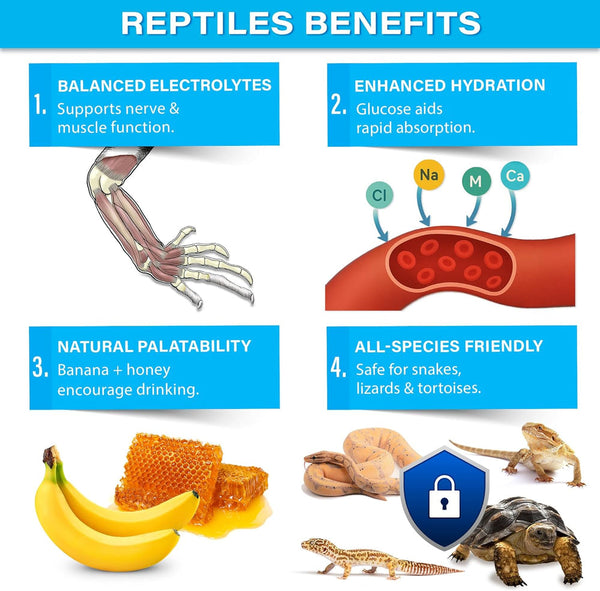 REPTILES BENEFITS

1. BALANCED ELECTROLYTES
Supports nerve & muscle function.

2. ENHANCED HYDRATION
Glucose aids rapid absorption.

Cl Na M Ca

3. NATURAL PALATABILITY
Banana + honey encourage drinking.

4. ALL-SPECIES FRIENDLY
Safe for snakes, lizards & tortoises.